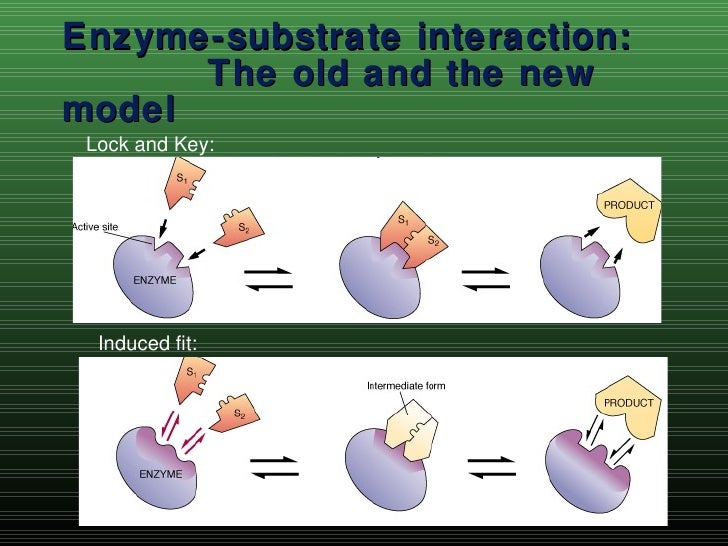 Enzyme-substrate interaction:
The old and the new model

Lock and Key:

$S_1$

Active site

$S_2$

ENZYME

$S_1$

$S_2$

PRODUCT

Induced fit:

$S_1$

$S_2$

ENZYME

Intermediate form

PRODUCT